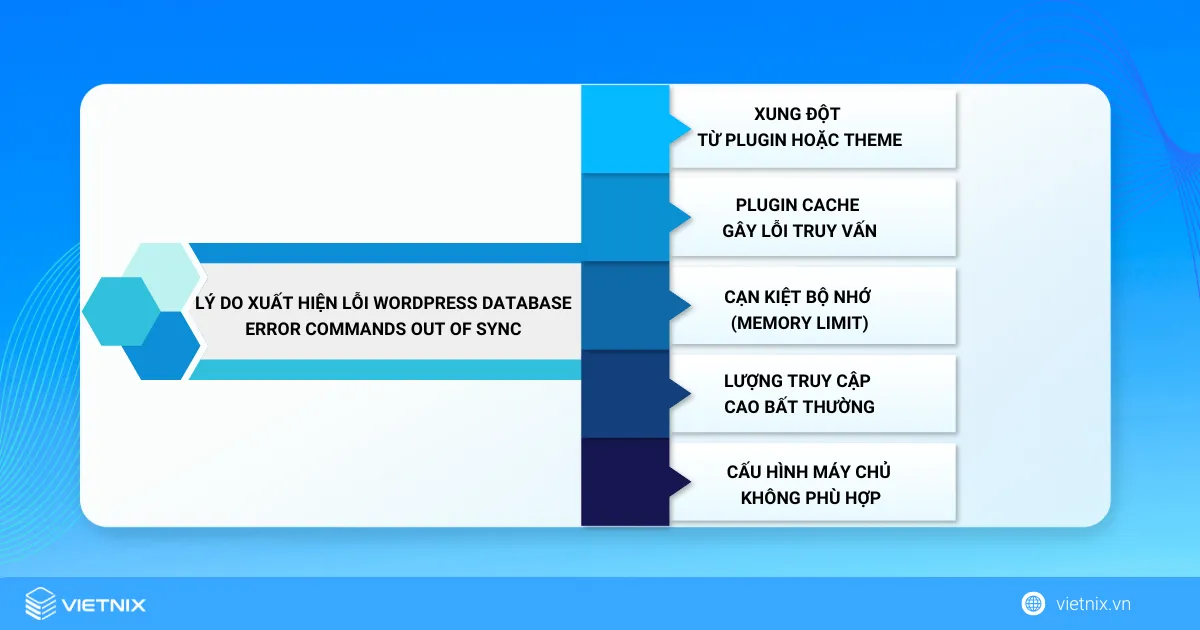 LÝ DO XUẤT HIỆN LỖI WORDPRESS DATABASE ERROR COMMANDS OUT OF SYNC

XUNG ĐỘT
TỪ PLUGIN HOẶC THEME

PLUGIN CACHE
GÂY LỖI TRUY VẤN

CẠN KIỆT BỘ NHỚ
(MEMORY LIMIT)

LƯỢNG TRUY CẬP
CAO BẤT THƯỜNG

CẤU HÌNH MÁY CHỦ
KHÔNG PHÙ HỢP

VIETNIX

vietnix.vn